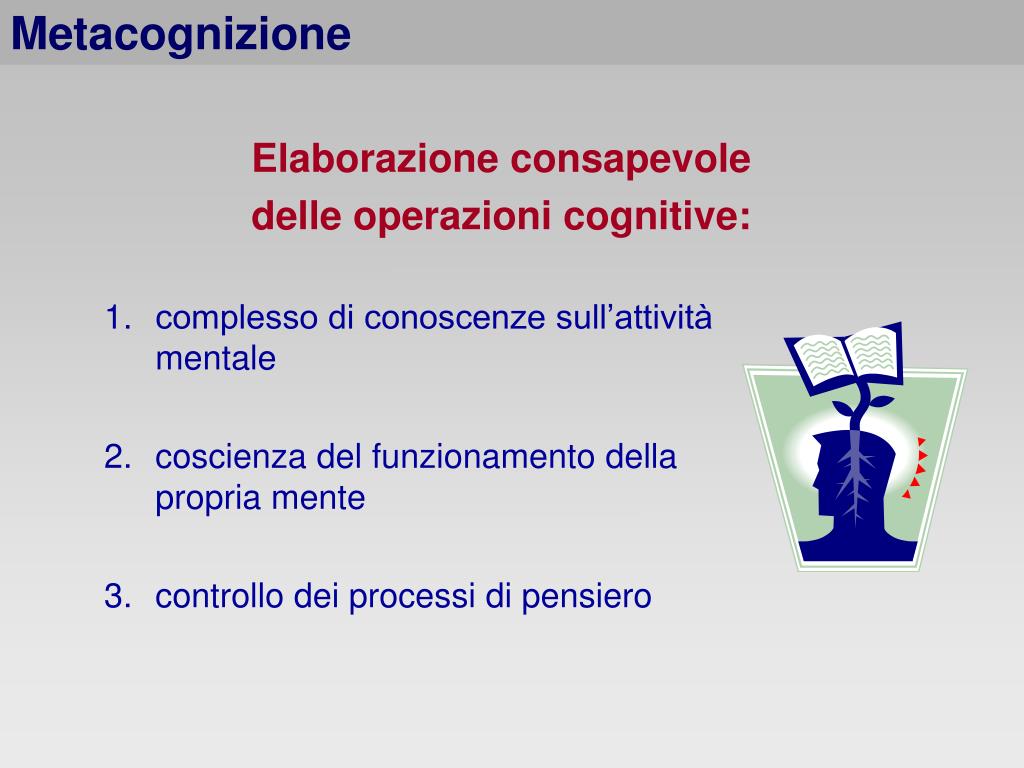 Metacognizione

Elaborazione consapevole delle operazioni cognitive:

1. complesso di conoscenze sull’attività mentale

2. coscienza del funzionamento della propria mente

3. controllo dei processi di pensiero